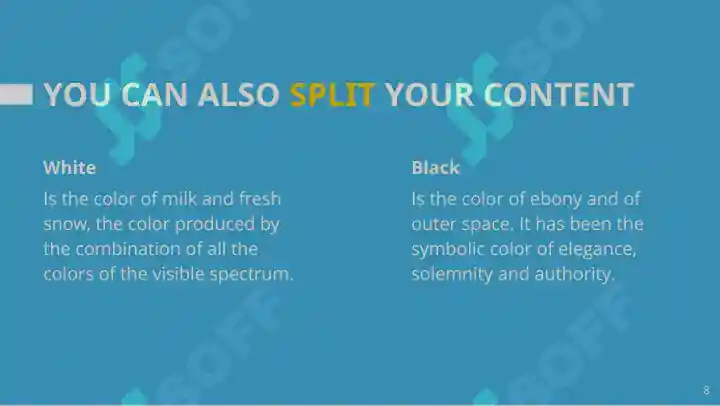 YOU CAN ALSO SPLIT YOUR CONTENT

White
Is the color of milk and fresh snow, the color produced by the combination of all the colors of the visible spectrum.

Black
Is the color of ebony and of outer space. It has been the symbolic color of elegance, solemnity and authority.

8